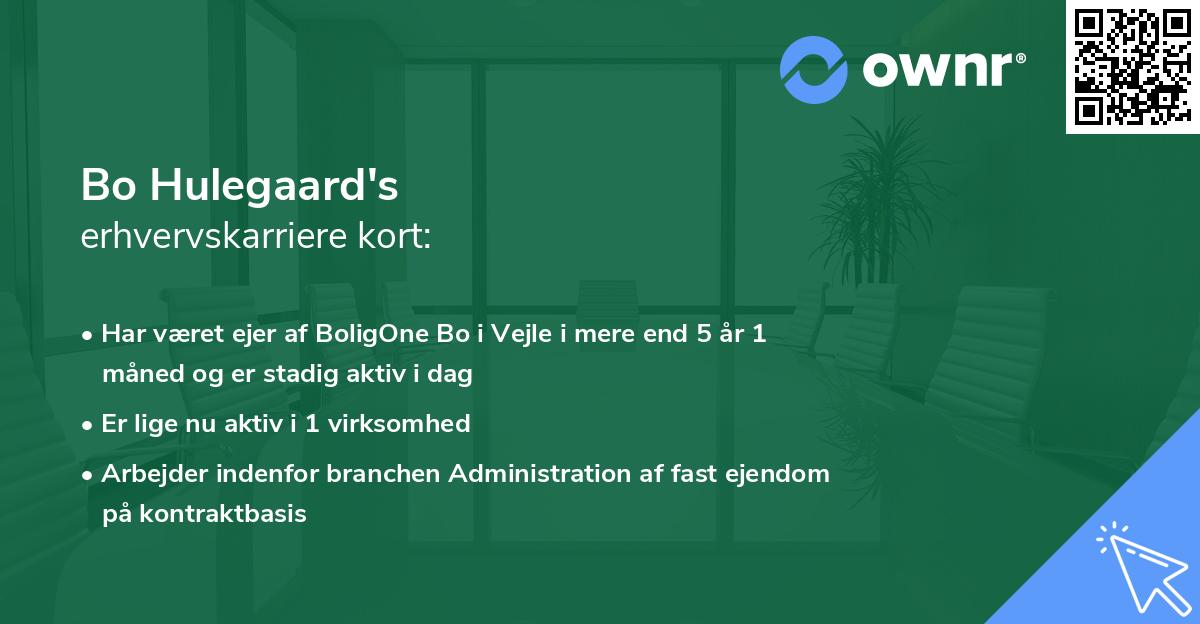 ownr®

Bo Hulegaard's
erhvervskarriere kort:

• Har været ejer af BoligOne Bo i Vejle i mere end 5 år 1 måned og er stadig aktiv i dag

• Er lige nu aktiv i 1 virksomhed

• Arbejder indenfor branchen Administration af fast ejendom på kontraktbasis